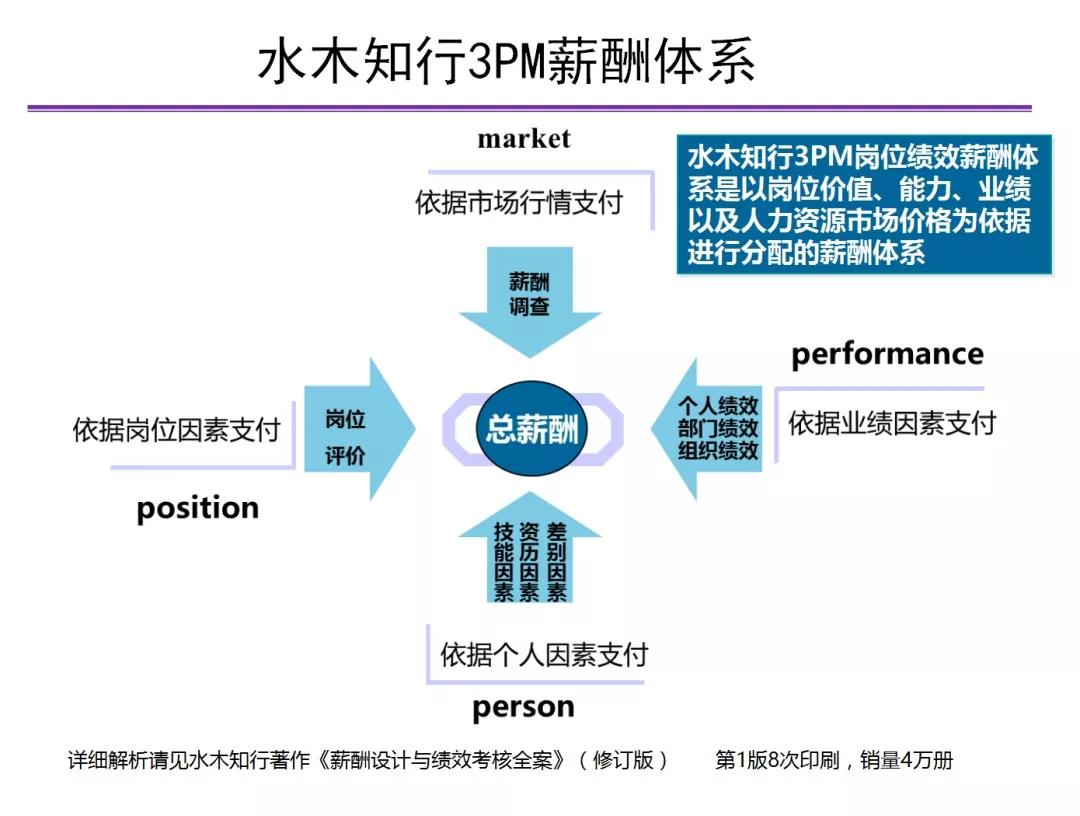 水木知行3PM薪酬体系

market

依据市场行情支付

水木知行3PM岗位绩效薪酬体系是以岗位价值、能力、业绩以及人力资源市场价格为依据进行分配的薪酬体系

薪酬调查

performance

依据岗位因素支付

岗位评价

总薪酬

个人绩效
部门绩效
组织绩效

依据业绩因素支付

position

技能因素

资历因素

差别因素

依据个人因素支付

person

详细解析请见水木知行著作《薪酬设计与绩效考核全案》（修订版）　第1版8次印刷，销量4万册